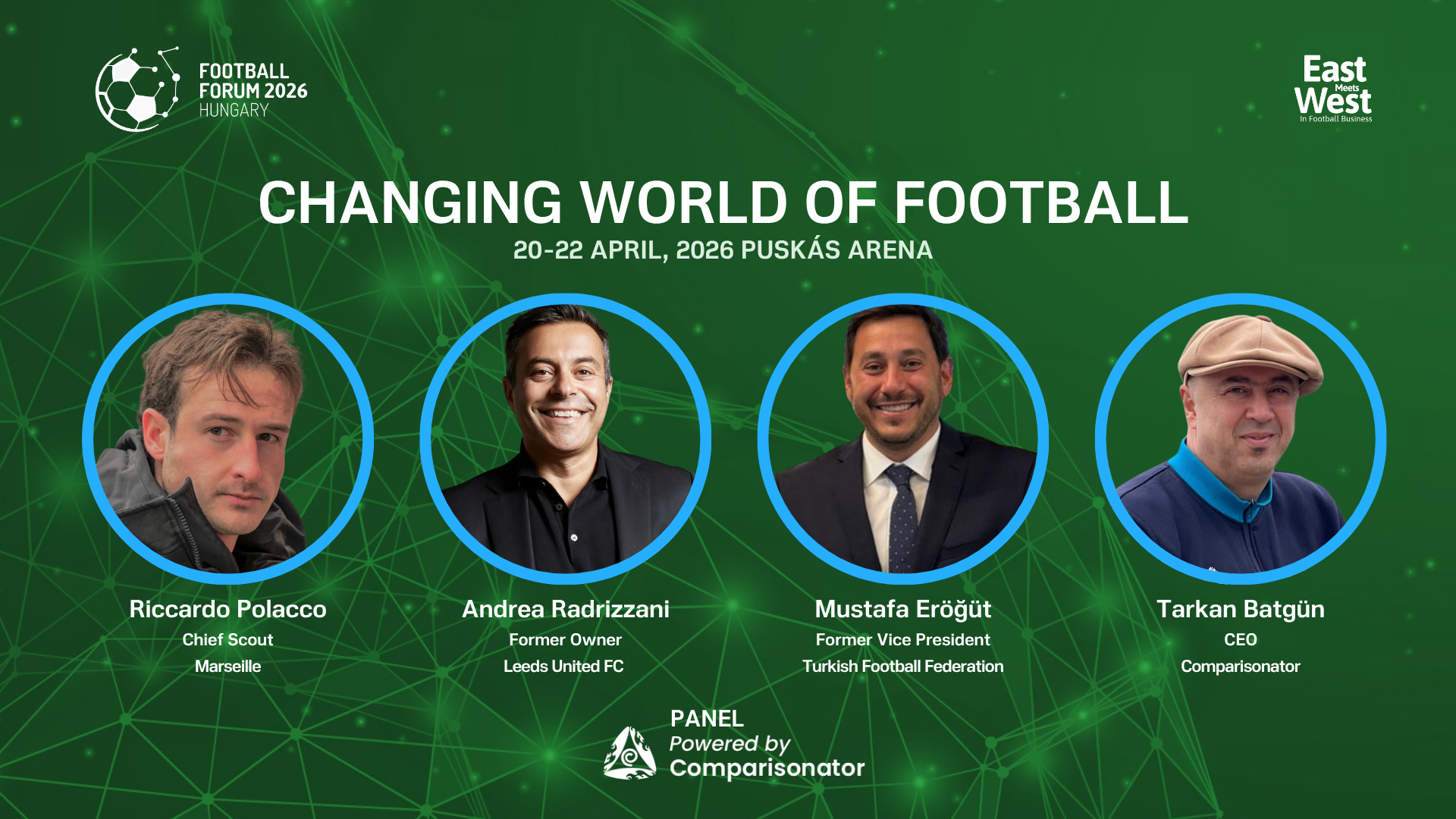 FOOTBALL FORUM 2026 HUNGARY

East Meets West In Football Business

CHANGING WORLD OF FOOTBALL

20-22 APRIL, 2026 PUSKÁS ARENA

Riccardo Polacco
Chief Scout
Marseille

Andrea Radrizzani
Former Owner
Leeds United FC

Mustafa Eröğüt
Former Vice President
Turkish Football Federation

Tarkan Batgün
CEO
Comparisonator

PANEL
Powered by
Comparisonator